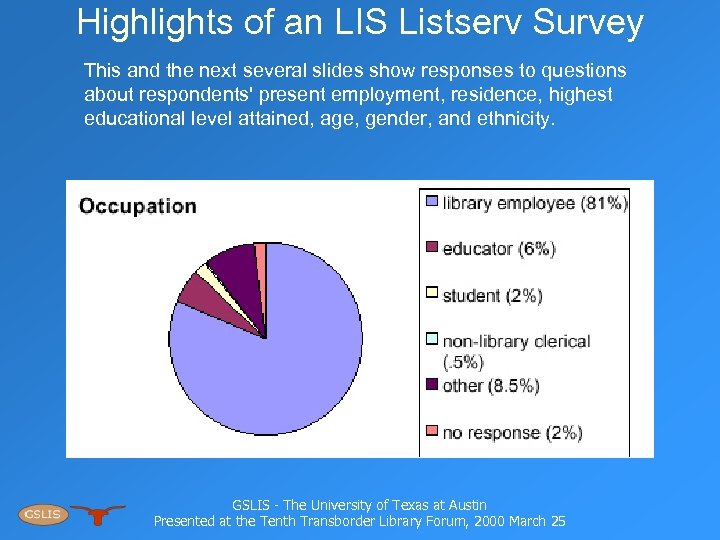 Highlights of an LIS Listserv Survey

This and the next several slides show responses to questions about respondents' present employment, residence, highest educational level attained, age, gender, and ethnicity.

Occupation

library employee (81%)

educator (6%)

student (2%)

non-library clerical (.5%)

other (8.5%)

no response (2%)

GSLIS

GSLIS - The University of Texas at Austin
Presented at the Tenth Transborder Library Forum, 2000 March 25